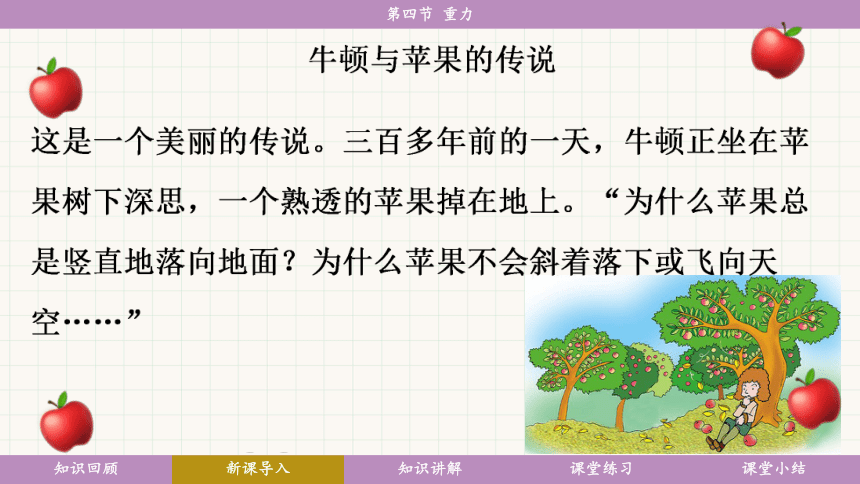 第四节 重力

牛顿与苹果的传说

这是一个美丽的传说。三百多年前的一天，牛顿正坐在苹果树下深思，一个熟透的苹果掉在地上。“为什么苹果总是竖直地落向地面？为什么苹果不会斜着落下或飞向天空……”

知识回顾 新课导入 知识讲解 课堂练习 课堂小结